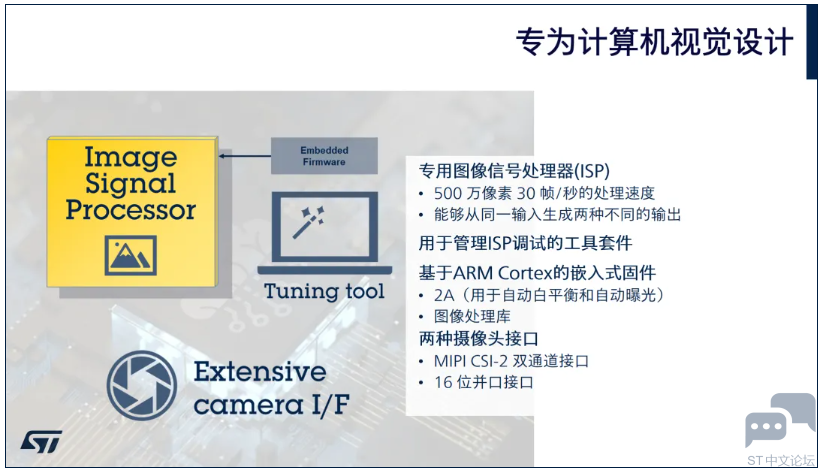 专为计算机视觉设计

Image Signal Processor

Embedded Firmware

Tuning tool

Extensive camera I/F

专用图像信号处理器(ISP)
• 500 万像素 30 帧/秒的处理速度
• 能够从同一输入生成两种不同的输出

用于管理ISP调试的工具套件

基于ARM Cortex的嵌入式固件
• 2A（用于自动白平衡和自动曝光）
• 图像处理库

两种摄像头接口
• MIPI CSI-2 双通道接口
• 16 位并口接口

ST

ST中文论坛